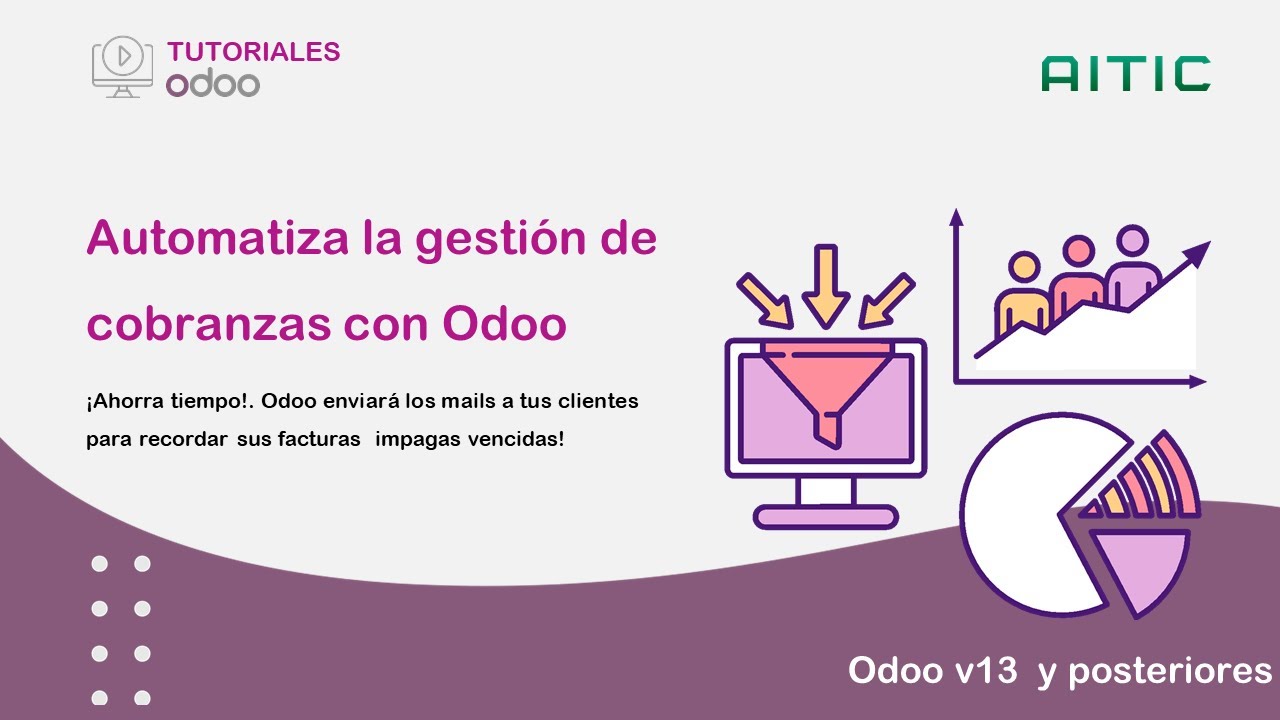 TUTORIALES
odoo

AITIC

Automatiza la gestión de cobranzas con Odoo

¡Ahorra tiempo!. Odoo enviará los mails a tus clientes para recordar sus facturas impagas vencidas!

Odoo v13 y posteriores